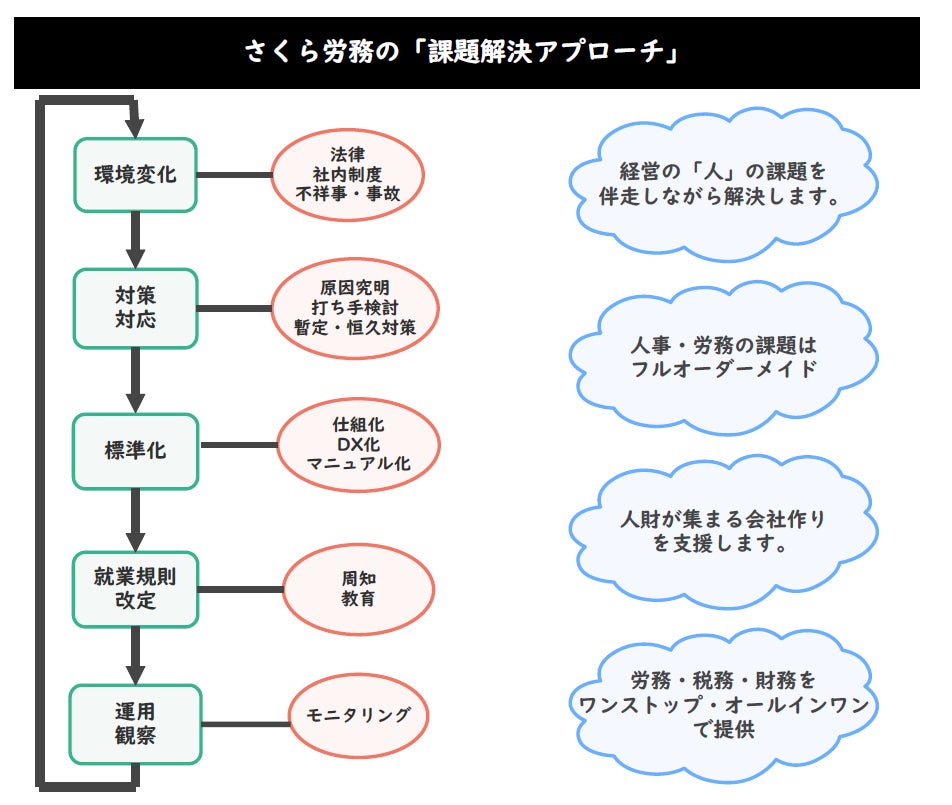 さくら労務の「課題解決アプローチ」

環境変化

法律
社内制度
不祥事・事故

対策
対応

原因究明
打ち手検討
暫定・恒久対策

標準化

仕組化
DX化
マニュアル化

就業規則
改定

周知
教育

運用
観察

モニタリング

経営の「人」の課題を
伴走しながら解決します。

人事・労務の課題は
フルオーダーメイド

人財が集まる会社作り
を支援します。

労務・税務・財務を
ワンストップ・オールインワン
で提供